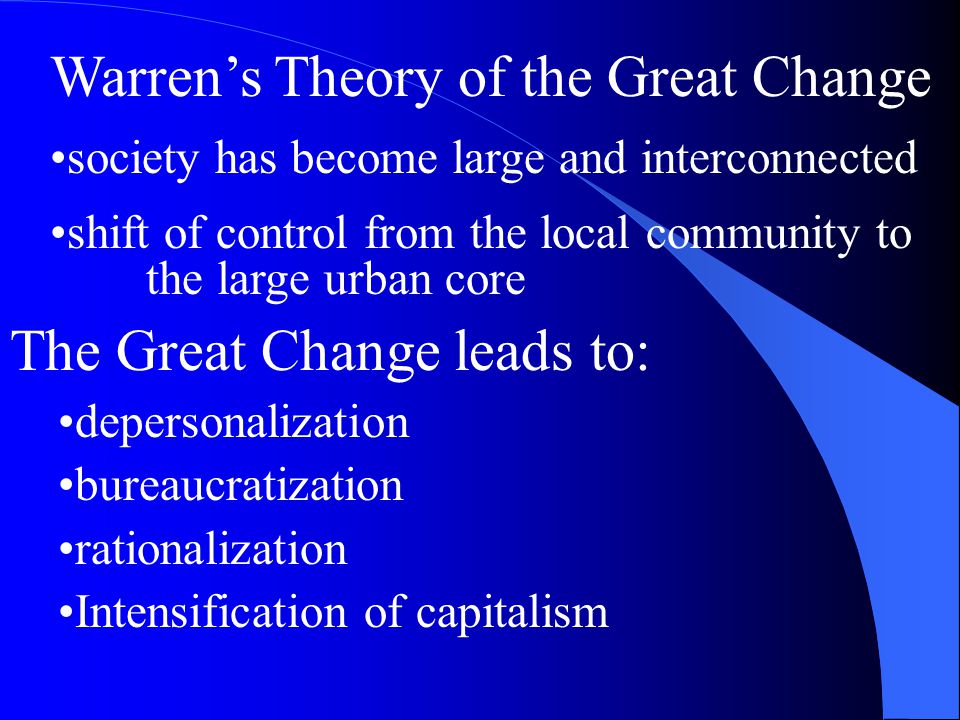 Warren’s Theory of the Great Change

•society has become large and interconnected

•shift of control from the local community to the large urban core

The Great Change leads to:

•depersonalization

•bureaucratization

•rationalization

•Intensification of capitalism